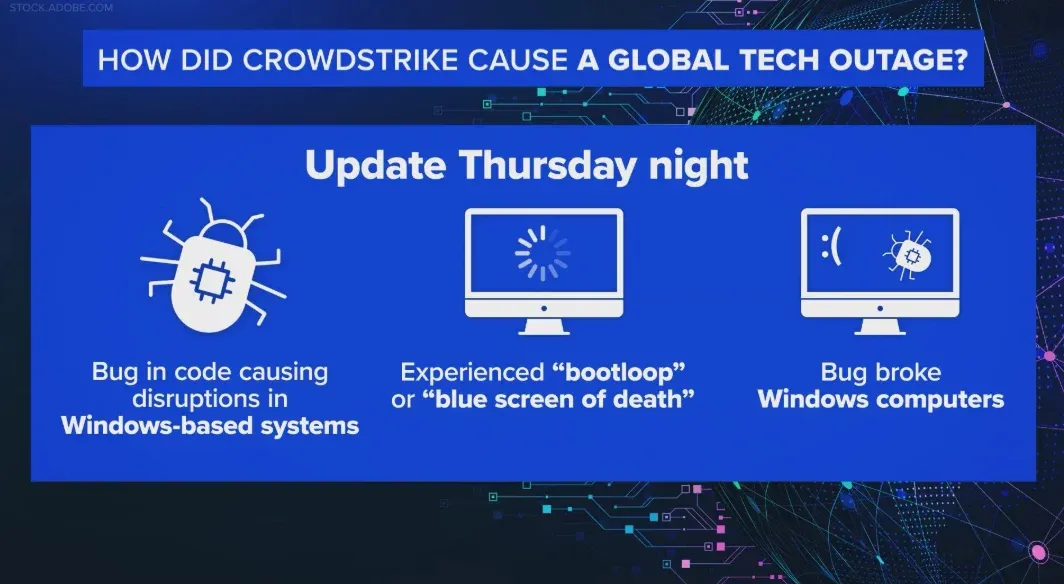 STOCK.ADOBE.COM

HOW DID CROWDSTRIKE CAUSE A GLOBAL TECH OUTAGE?

Update Thursday night

Bug in code causing disruptions in Windows-based systems

Experienced “bootloop” or “blue screen of death”

:(

Bug broke Windows computers